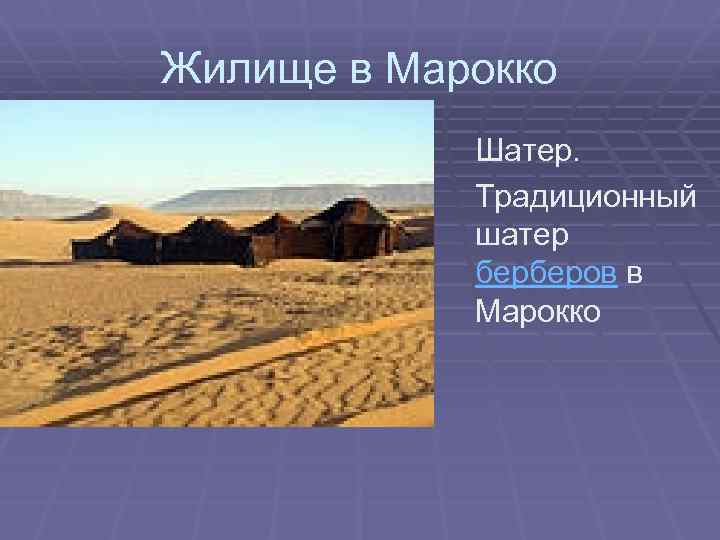 Жилище в Марокко

Шатер.

Традиционный шатер берберов в Марокко